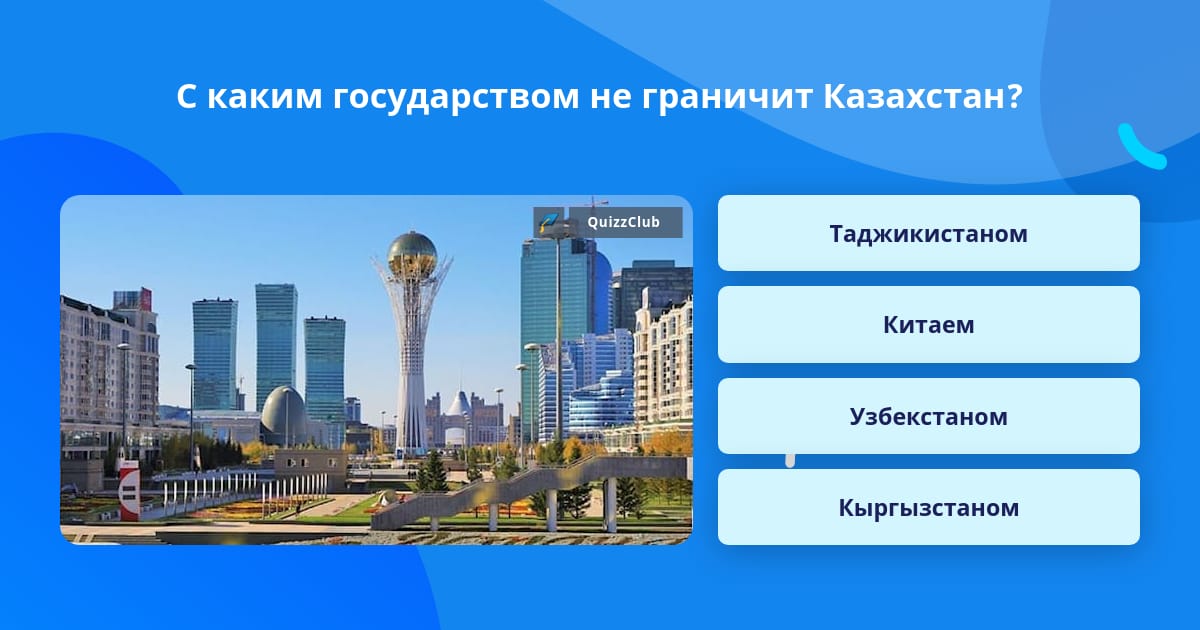 С каким государством не граничит Казахстан?

QuizzClub

Таджикистаном

Китаем

Узбекстаном

Кыргызстаном